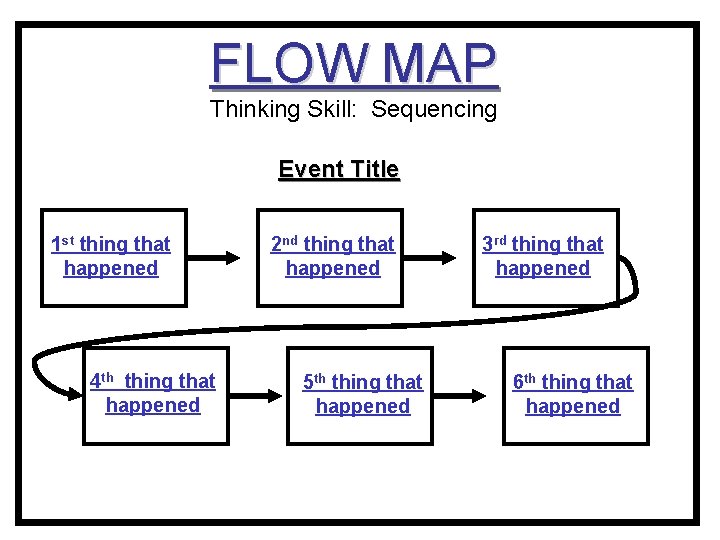 FLOW MAP

Thinking Skill: Sequencing

Event Title

1st thing that happened

2nd thing that happened

3rd thing that happened

4th thing that happened

5th thing that happened

6th thing that happened